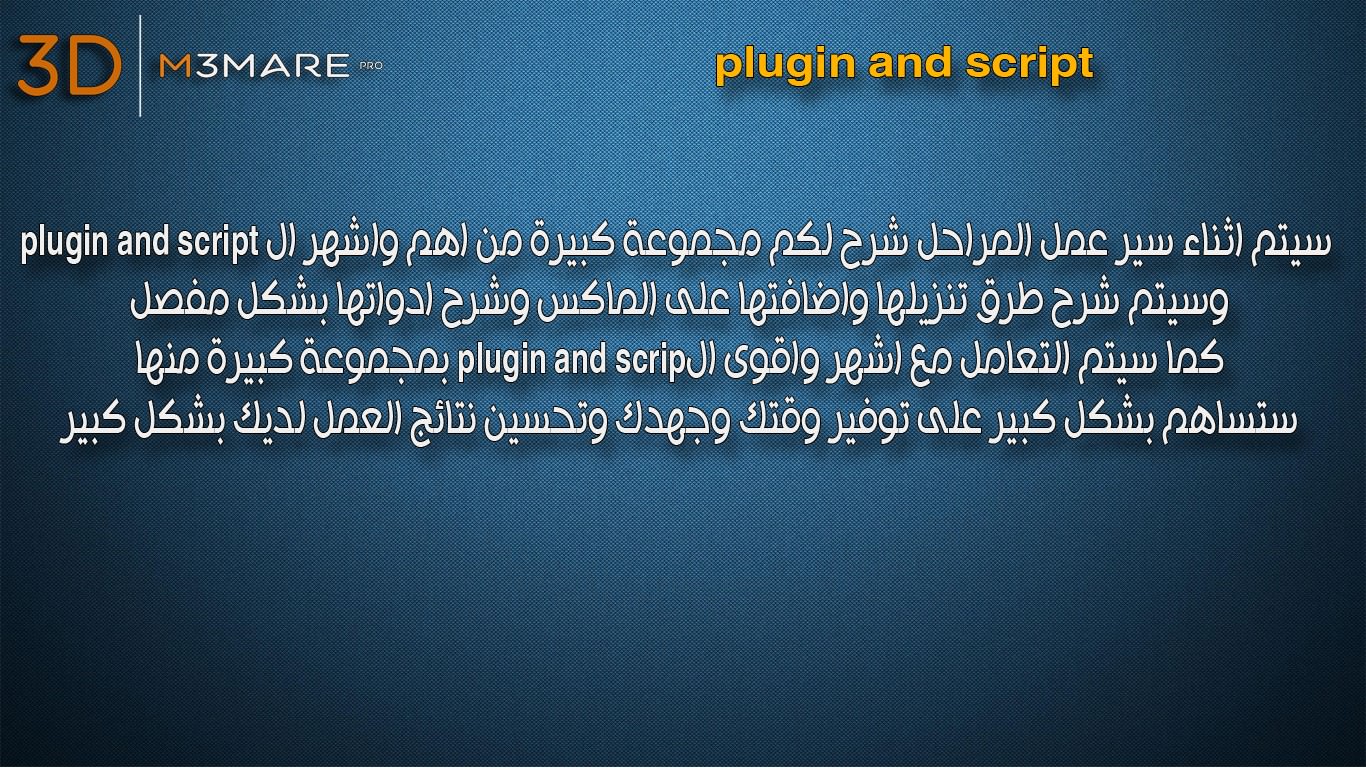 3D M3MARE PRO

plugin and script

سيتم اثناء سير عمل المراحل شرح لكم مجموعة كبيرة من اهم واشهر ال plugin and script
وسيتم شرح طرق تنزيلها واضافتها على الماكس وشرح ادواتها بشكل مفصل
كما سيتم التعامل مع اشهر واقوى الplugin and scrip بمجموعة كبيرة منها
ستساهم بشكل كبير على توفير وقتك وجهدك وتحسين نتائج العمل لديك بشكل كبير